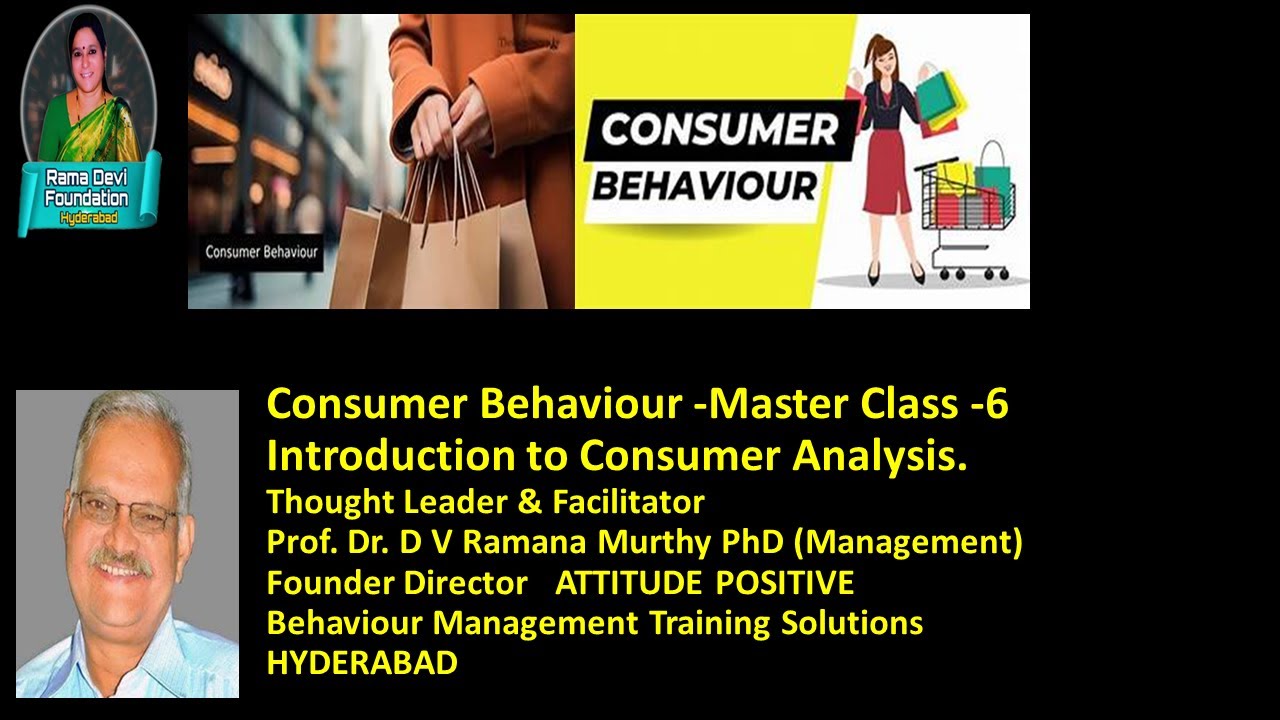 Rama Devi Foundation Hyderabad

Consumer Behaviour

CONSUMER BEHAVIOUR

Consumer Behaviour -Master Class -6
Introduction to Consumer Analysis.
Thought Leader & Facilitator
Prof. Dr. D V Ramana Murthy PhD (Management)
Founder Director ATTITUDE POSITIVE
Behaviour Management Training Solutions
HYDERABAD